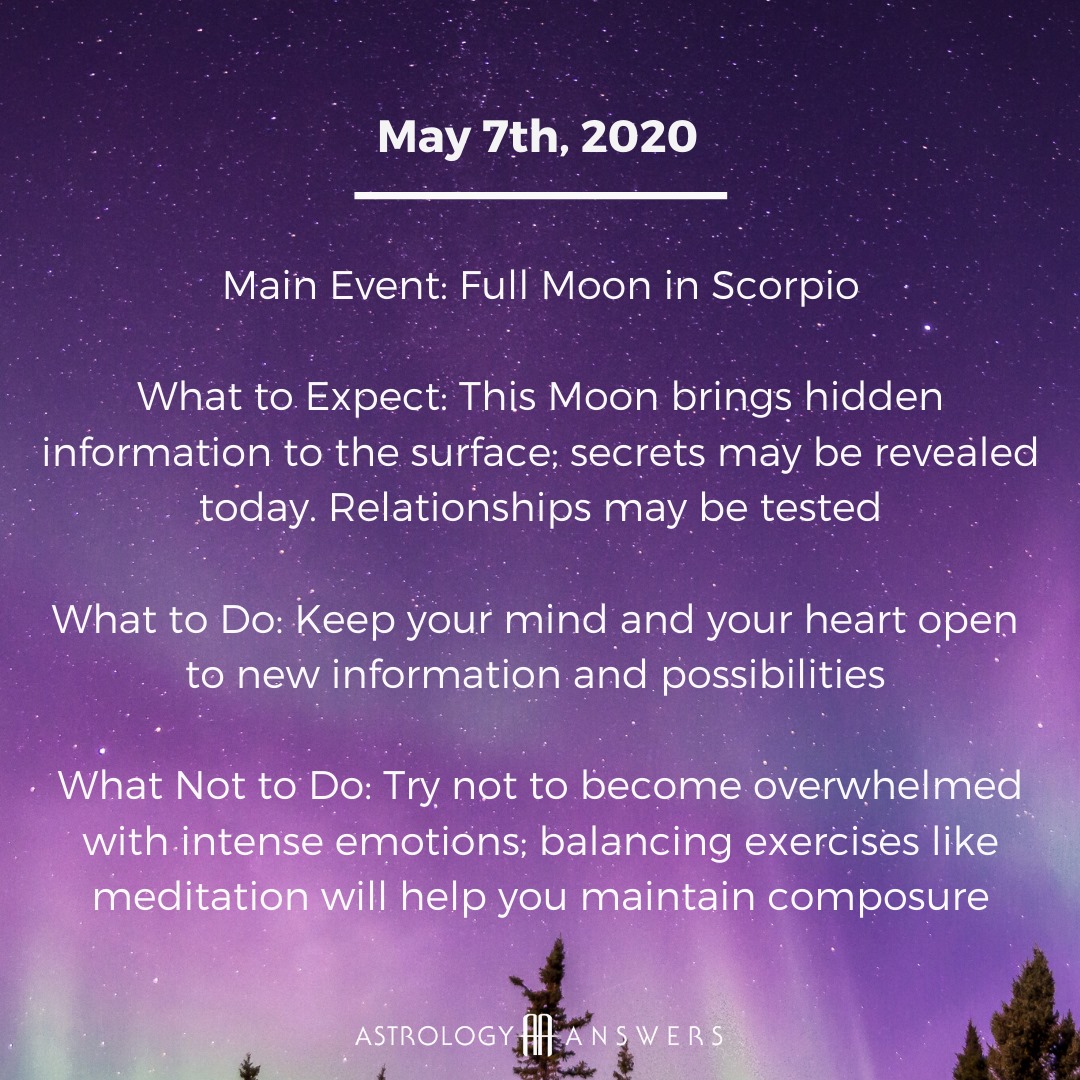 May 7th, 2020

Main Event: Full Moon in Scorpio

What to Expect: This Moon brings hidden information to the surface; secrets may be revealed today. Relationships may be tested

What to Do: Keep your mind and your heart open to new information and possibilities

What Not to Do: Try not to become overwhelmed with intense emotions; balancing exercises like meditation will help you maintain composure

ASTROLOGY AA ANSWERS